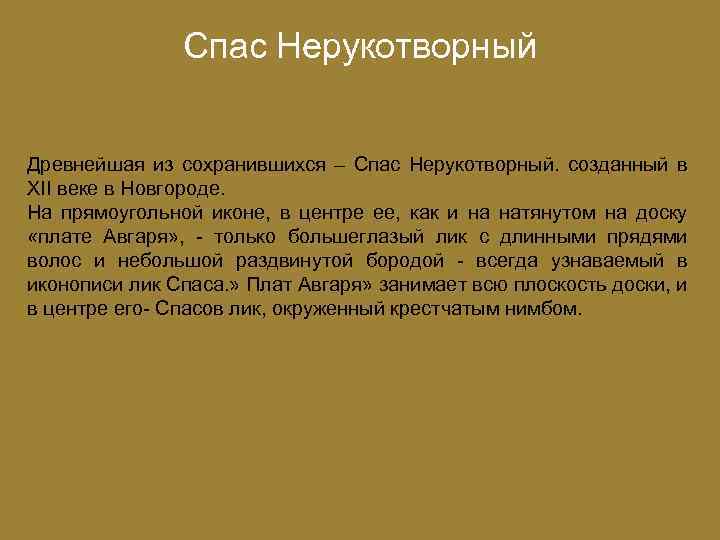 Спас Нерукотворный

Древнейшая из сохранившихся – Спас Нерукотворный. созданный в XII веке в Новгороде.
На прямоугольной иконе, в центре ее, как и на натянутом на доску «плате Авгаря», - только большеглазый лик с длинными прядями волос и небольшой раздвинутой бородой - всегда узнаваемый в иконописи лик Спаса.» Плат Авгаря» занимает всю плоскость доски, и в центре его- Спасов лик, окруженный крестчатым нимбом.